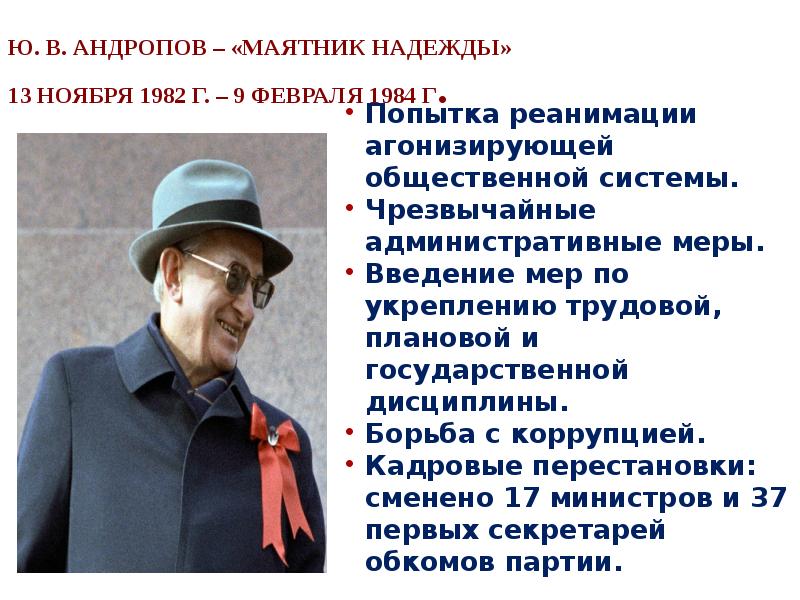 Ю. В. АНДРОПОВ – «МАЯТНИК НАДЕЖДЫ»

13 НОЯБРЯ 1982 Г. – 9 ФЕВРАЛЯ 1984 Г.

• Попытка реанимации агонизирующей общественной системы.
• Чрезвычайные административные меры.
• Введение мер по укреплению трудовой, плановой и государственной дисциплины.
• Борьба с коррупцией.
• Кадровые перестановки: сменено 17 министров и 37 первых секретарей обкомов партии.